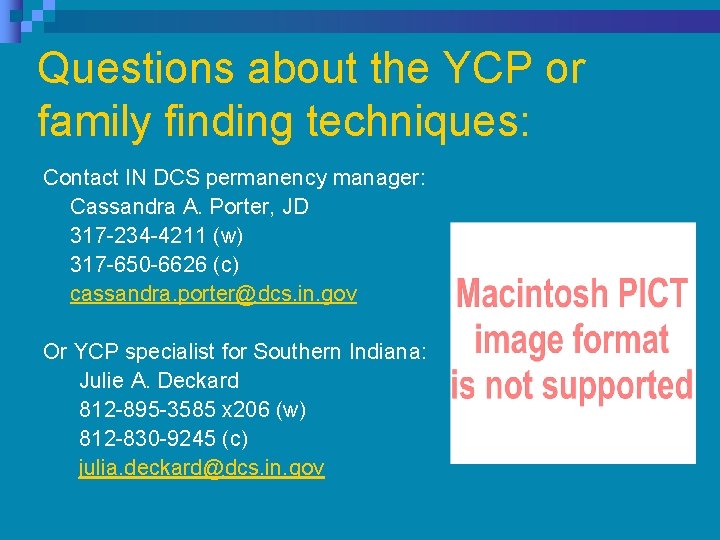 Questions about the YCP or family finding techniques:

Contact IN DCS permanency manager:
Cassandra A. Porter, JD
317-234-4211 (w)
317-650-6626 (c)
cassandra.porter@dcs.in.gov

Or YCP specialist for Southern Indiana:
Julie A. Deckard
812-895-3585 x206 (w)
812-830-9245 (c)
julia.deckard@dcs.in.gov

Macintosh PICT image format is not supported